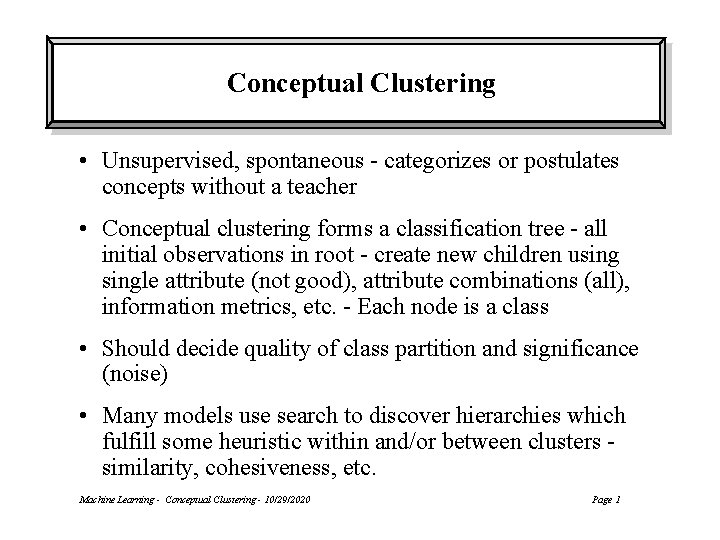 Conceptual Clustering

• Unsupervised, spontaneous - categorizes or postulates concepts without a teacher

• Conceptual clustering forms a classification tree - all initial observations in root - create new children using single attribute (not good), attribute combinations (all), information metrics, etc. - Each node is a class

• Should decide quality of class partition and significance (noise)

• Many models use search to discover hierarchies which fulfill some heuristic within and/or between clusters - similarity, cohesiveness, etc.

Machine Learning - Conceptual Clustering - 10/29/2020

Page 1